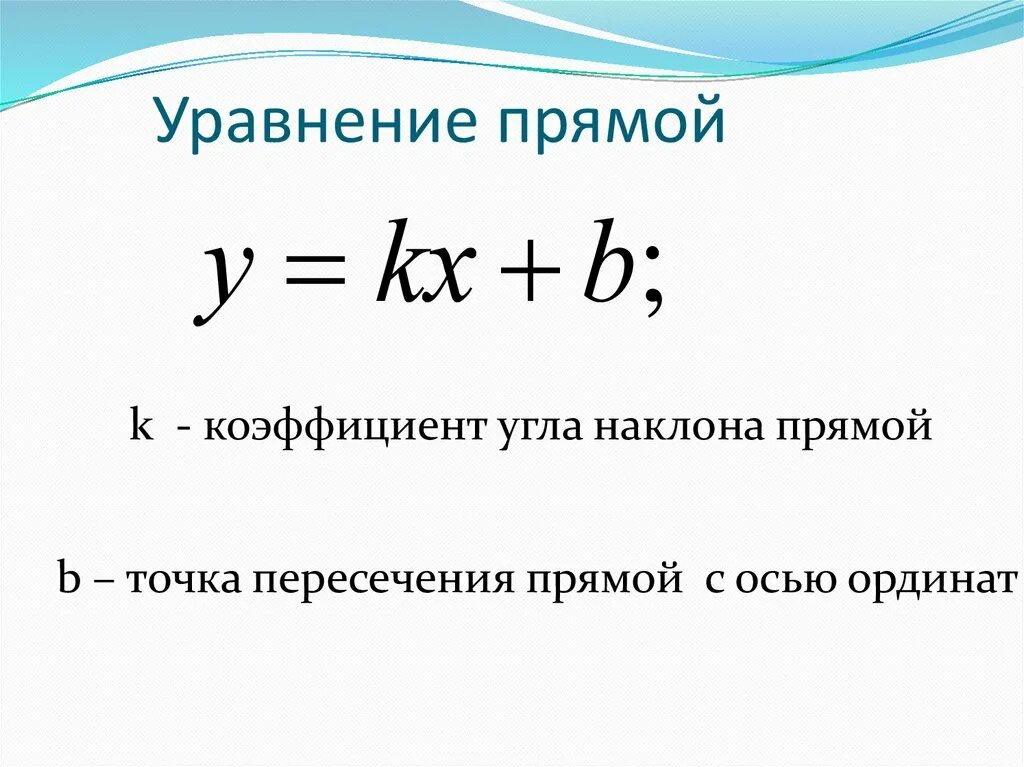 Уравнение прямой

$y = kx + b;$

k - коэффициент угла наклона прямой

b – точка пересечения прямой с осью ординат